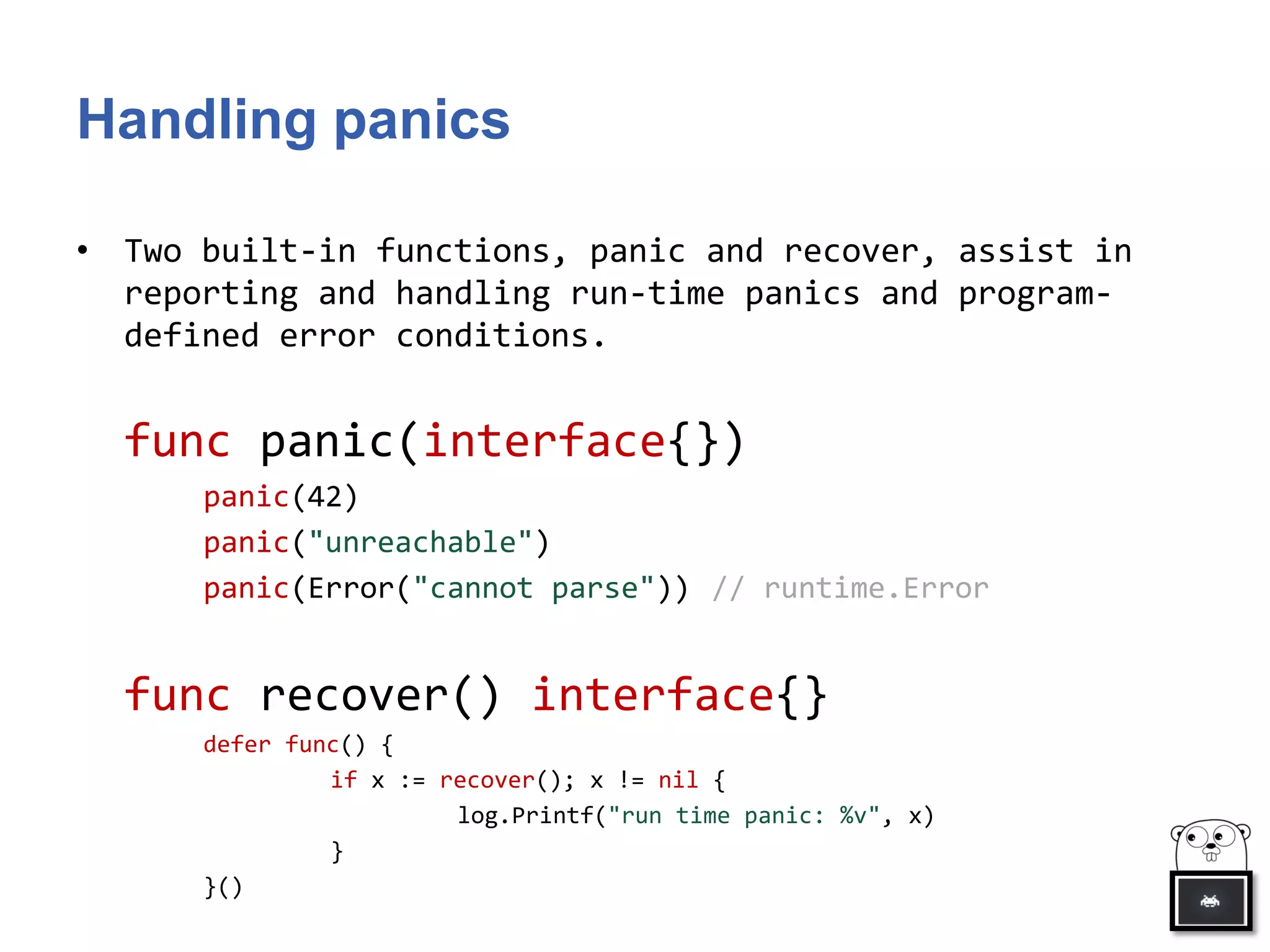 Handling panics

• Two built-in functions, panic and recover, assist in reporting and handling run-time panics and program-defined error conditions.

func panic(interface{})

panic(42)
panic("unreachable")
panic(Error("cannot parse")) // runtime.Error

func recover() interface{}

defer func() {
    if x := recover(); x != nil {
        log.Printf("run time panic: %v", x)
    }
}()